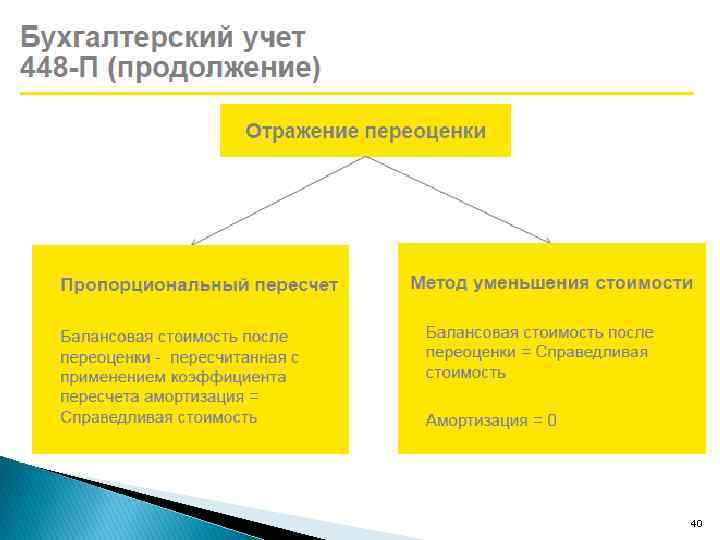 Бухгалтерский учет
448-П (продолжение)

Отражение переоценки

Пропорциональный пересчет

Балансовая стоимость после переоценки - пересчитанная с применением коэффициента пересчета амортизация = Справедливая стоимость

Метод уменьшения стоимости

Балансовая стоимость после переоценки = Справедливая стоимость

Амортизация = 0

40